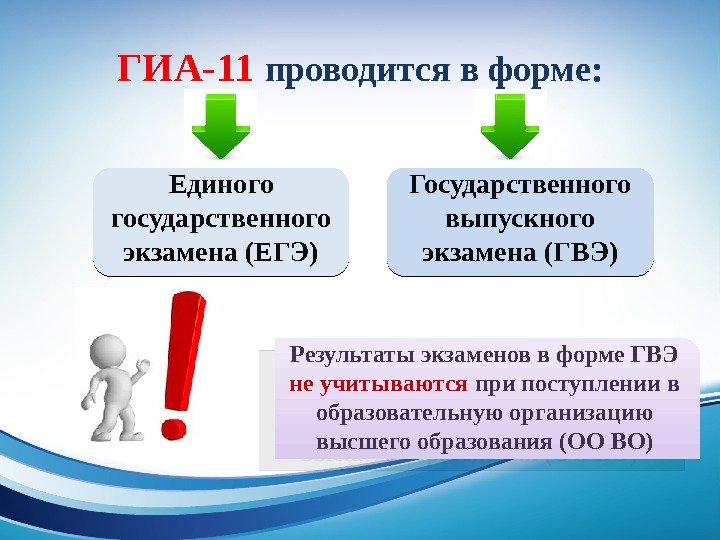 ГИА-11 проводится в форме:

Единого государственного экзамена (ЕГЭ)

Государственного выпускного экзамена (ГВЭ)

Результаты экзаменов в форме ГВЭ не учитываются при поступлении в образовательную организацию высшего образования (ОО ВО)